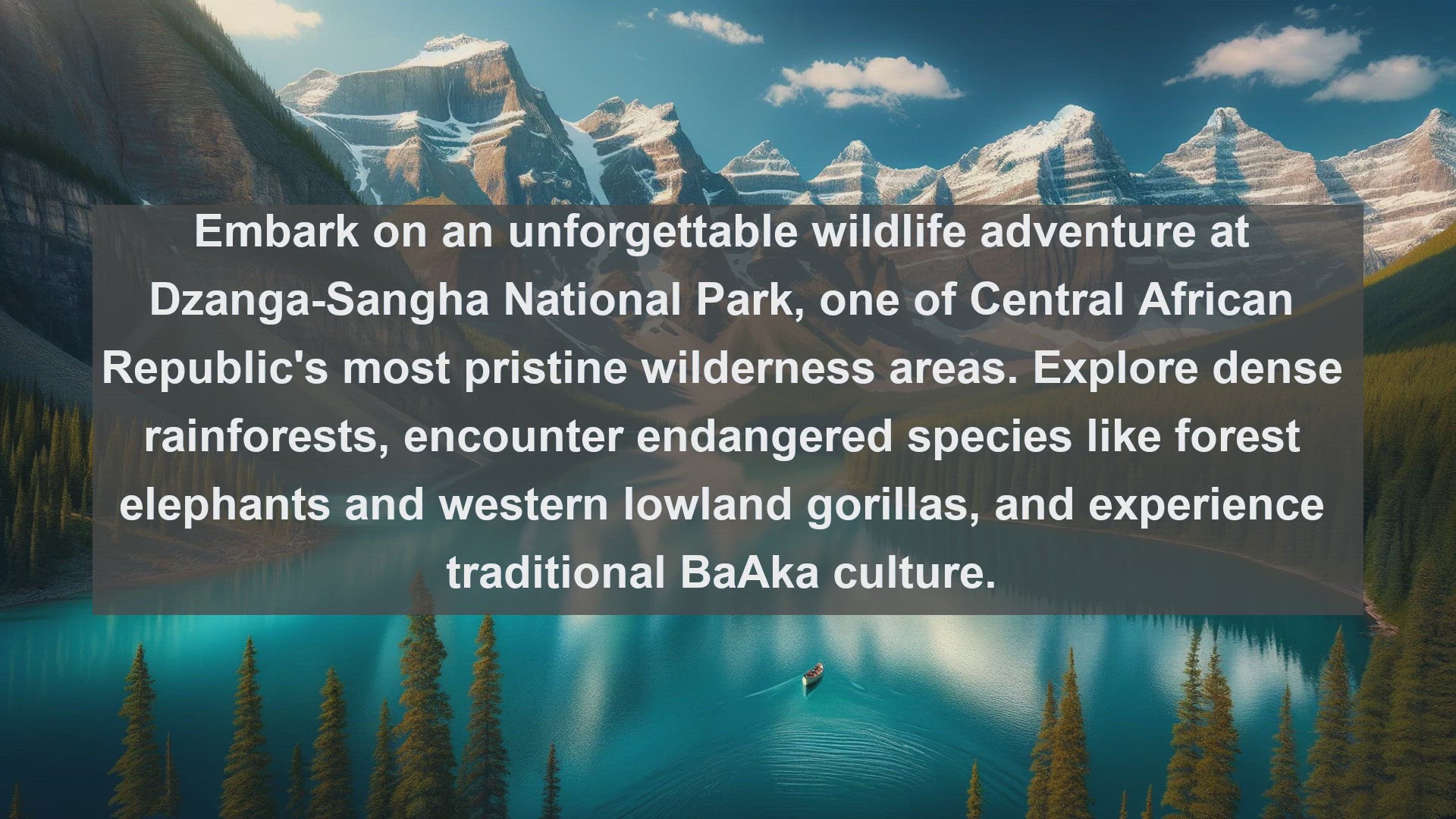 Embark on an unforgettable wildlife adventure at Dzanga-Sangha National Park, one of Central African Republic's most pristine wilderness areas. Explore dense rainforests, encounter endangered species like forest elephants and western lowland gorillas, and experience traditional BaAka culture.